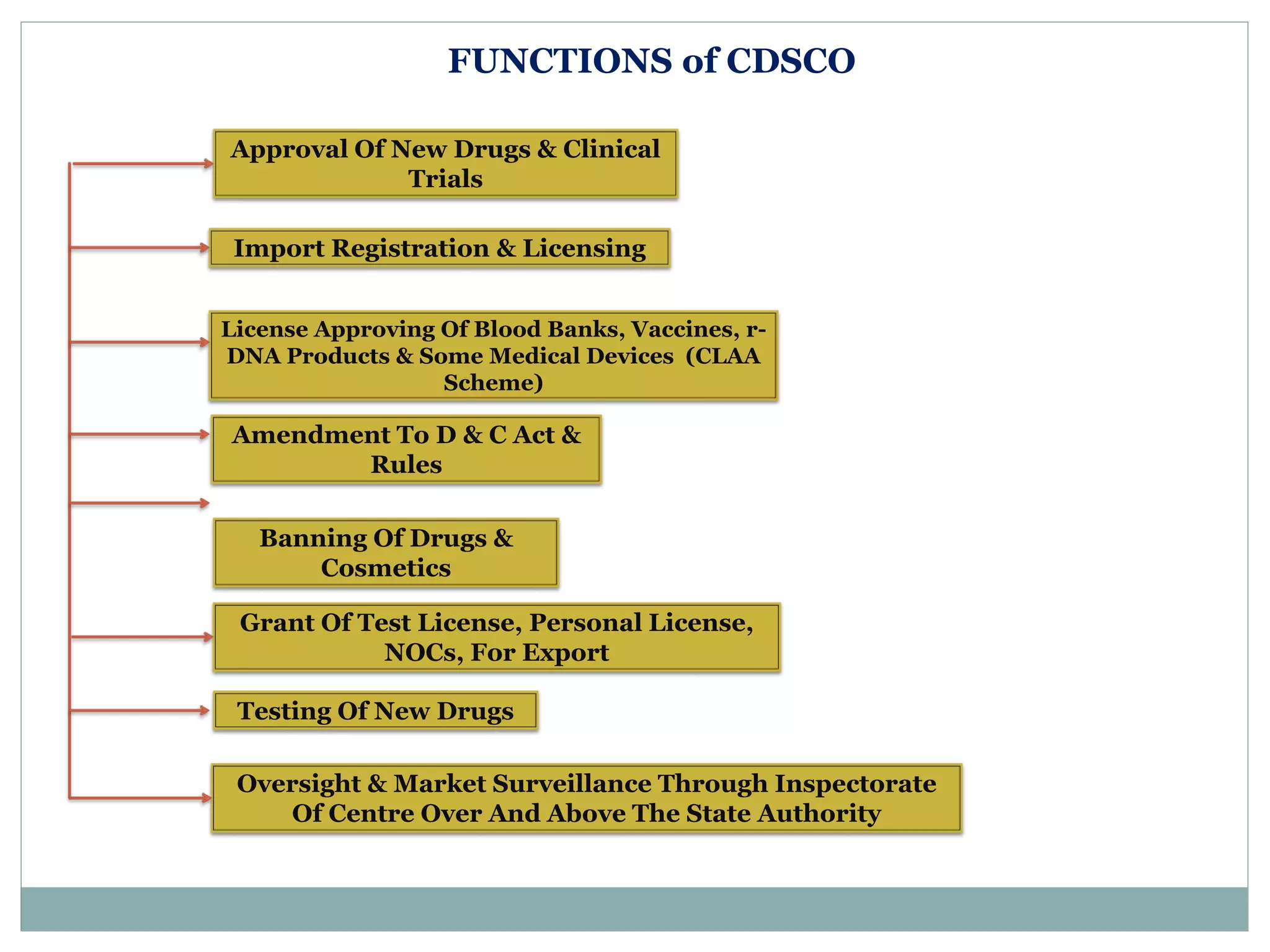 FUNCTIONS of CDSCO

Approval Of New Drugs & Clinical Trials

Import Registration & Licensing

License Approving Of Blood Banks, Vaccines, r-DNA Products & Some Medical Devices (CLAA Scheme)

Amendment To D & C Act & Rules

Banning Of Drugs & Cosmetics

Grant Of Test License, Personal License, NOCs, For Export

Testing Of New Drugs

Oversight & Market Surveillance Through Inspectorate Of Centre Over And Above The State Authority